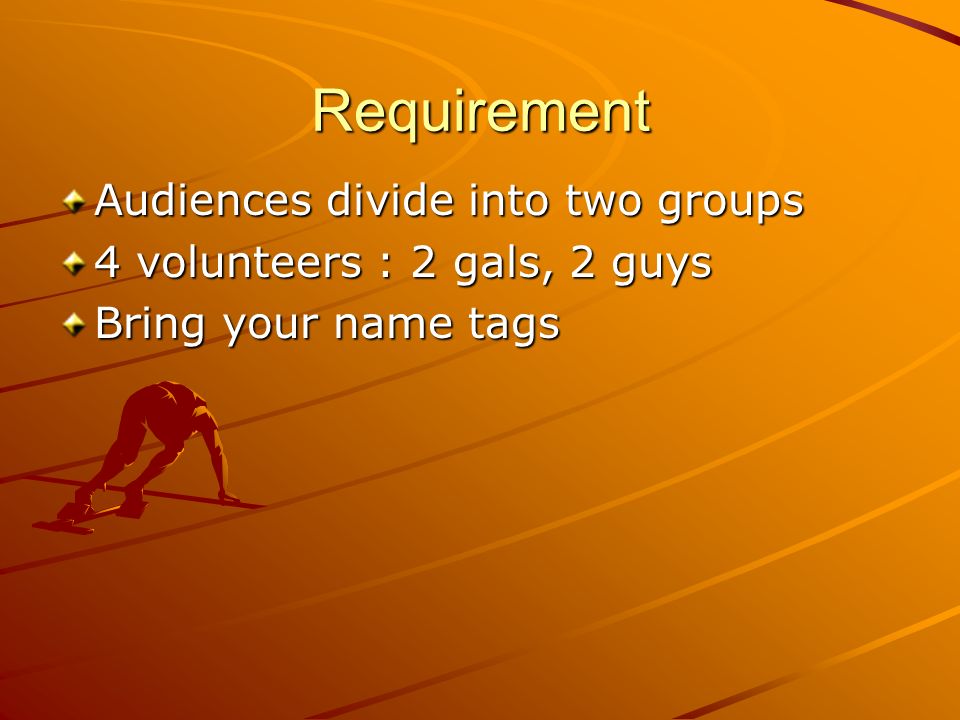 Requirement

Audiences divide into two groups
4 volunteers : 2 gals, 2 guys
Bring your name tags